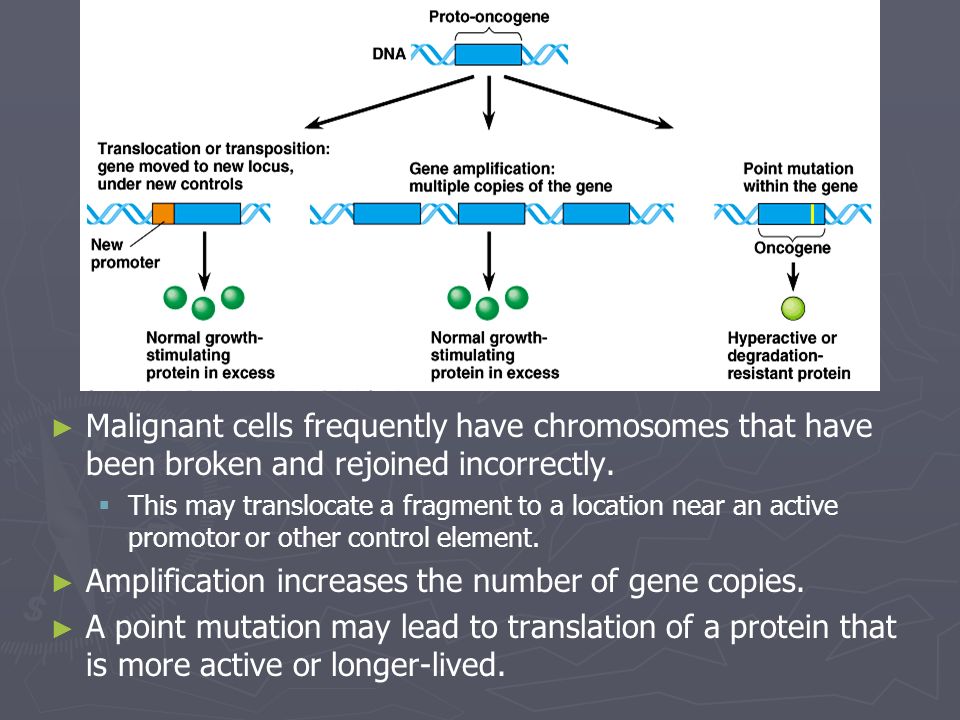 Proto-oncogene

DNA

Translocation or transposition: gene moved to new locus, under new controls

New promoter

Normal growth-stimulating protein in excess

Gene amplification: multiple copies of the gene

Normal growth-stimulating protein in excess

Point mutation within the gene

Oncogene

Hyperactive or degradation-resistant protein

► Malignant cells frequently have chromosomes that have been broken and rejoined incorrectly.

▪ This may translocate a fragment to a location near an active promotor or other control element.

► Amplification increases the number of gene copies.

► A point mutation may lead to translation of a protein that is more active or longer-lived.